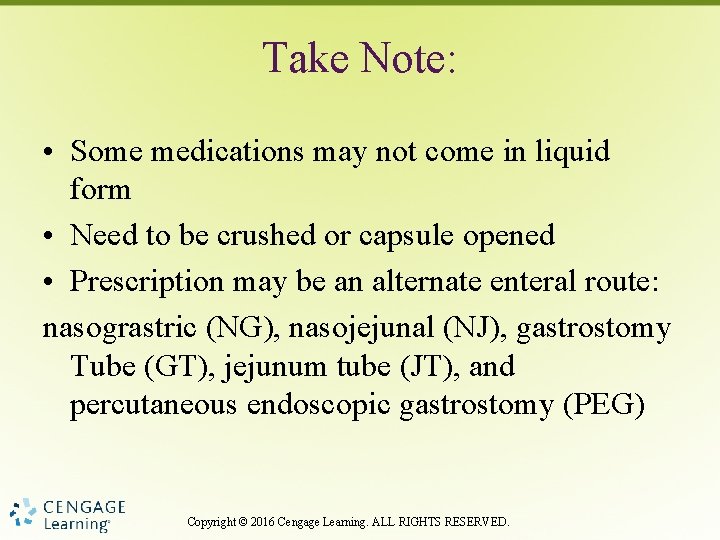 Take Note:

• Some medications may not come in liquid form

• Need to be crushed or capsule opened

• Prescription may be an alternate enteral route:

nasograstric (NG), nasojejunal (NJ), gastrostomy Tube (GT), jejunum tube (JT), and percutaneous endoscopic gastrostomy (PEG)

CENGAGE Learning®

Copyright © 2016 Cengage Learning. ALL RIGHTS RESERVED.